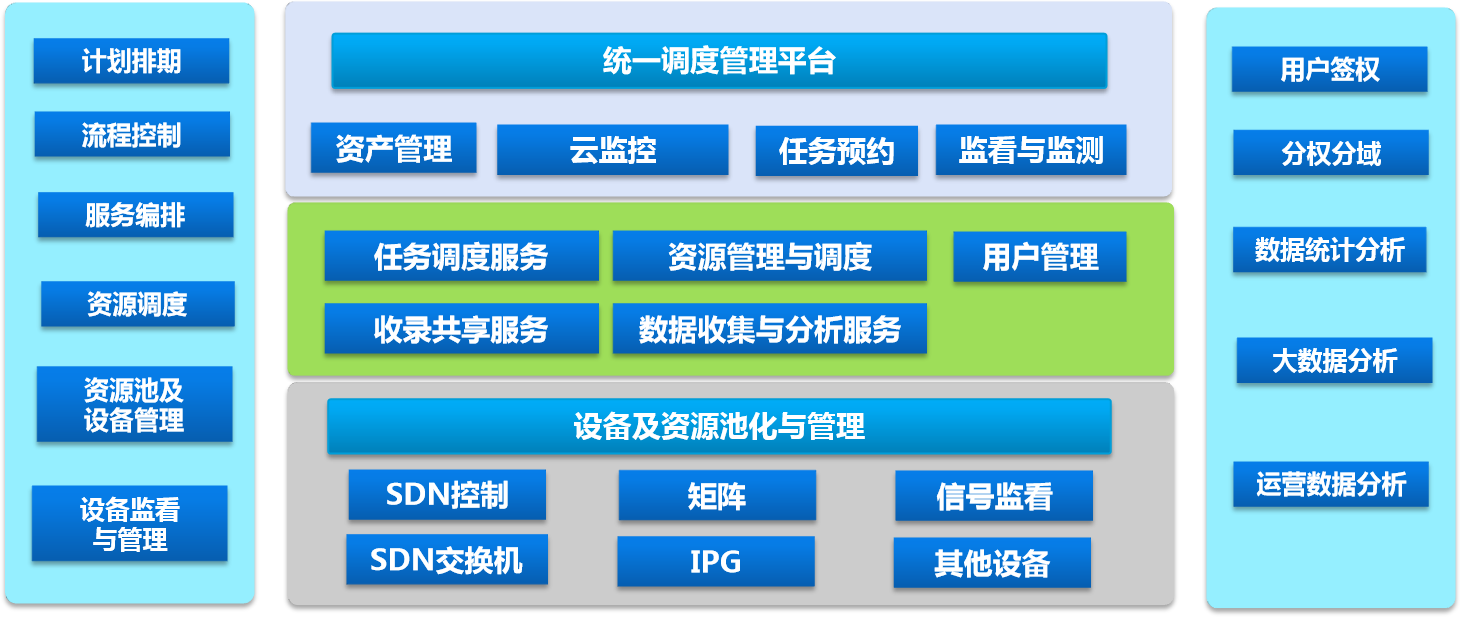 计划排期

流程控制

服务编排

资源调度

资源池及设备管理

设备监看与管理

统一调度管理平台

资产管理

云监控

任务预约

监看与监测

任务调度服务

资源管理与调度

用户管理

收录共享服务

数据收集与分析服务

设备及资源池化与管理

SDN控制

矩阵

信号监看

SDN交换机

IPG

其他设备

用户签权

分权分域

数据统计分析

大数据分析

运营数据分析